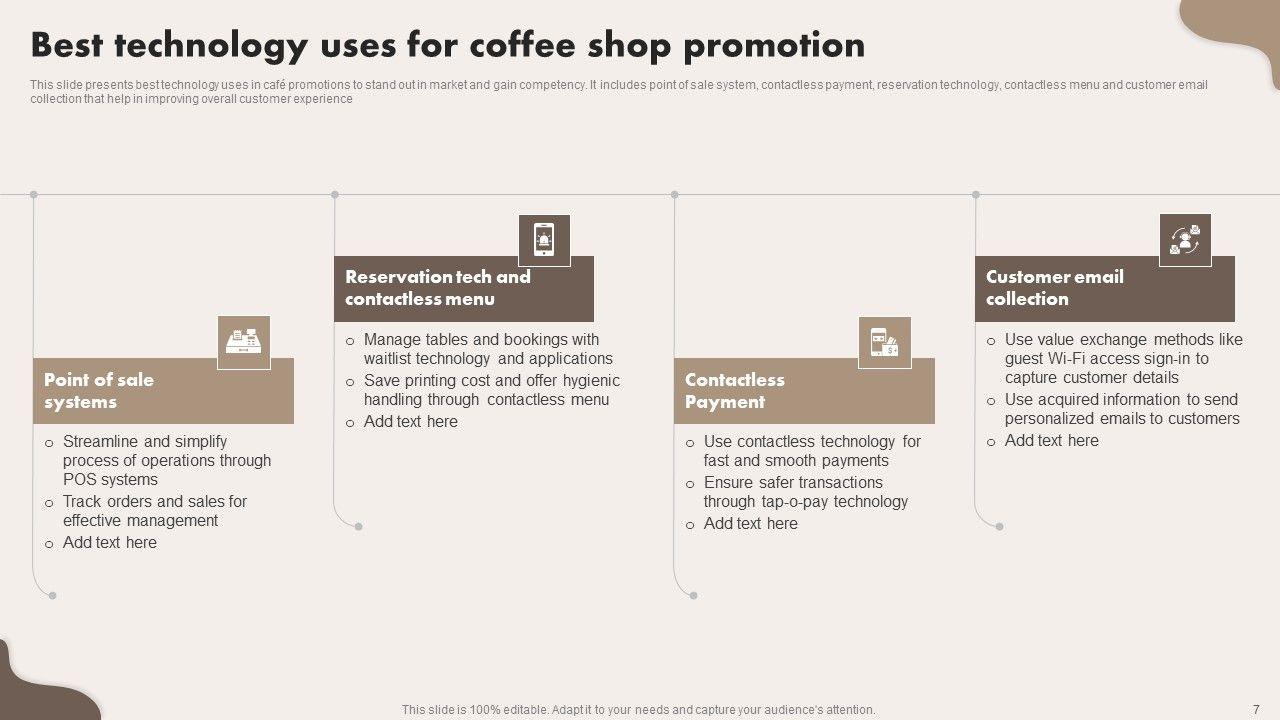 Best technology uses for coffee shop promotion

This slide presents best technology uses in café promotions to stand out in market and gain competency. It includes point of sale system, contactless payment, reservation technology, contactless menu and customer email collection that help in improving overall customer experience

Point of sale systems

o Streamline and simplify process of operations through POS systems
o Track orders and sales for effective management
o Add text here

Reservation tech and contactless menu

o Manage tables and bookings with waitlist technology and applications
o Save printing cost and offer hygienic handling through contactless menu
o Add text here

Contactless Payment

o Use contactless technology for fast and smooth payments
o Ensure safer transactions through tap-o-pay technology
o Add text here

Customer email collection

o Use value exchange methods like guest Wi-Fi access sign-in to capture customer details
o Use acquired information to send personalized emails to customers
o Add text here

This slide is 100% editable. Adapt it to your needs and capture your audience's attention.

7